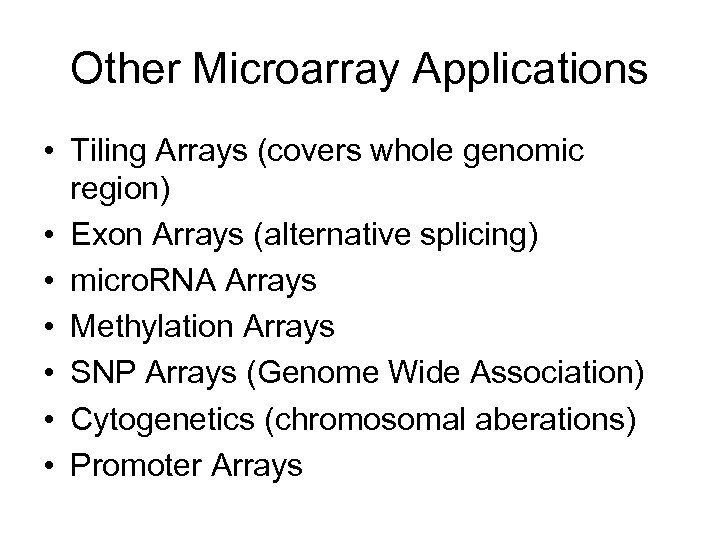 Other Microarray Applications

• Tiling Arrays (covers whole genomic region)
• Exon Arrays (alternative splicing)
• microRNA Arrays
• Methylation Arrays
• SNP Arrays (Genome Wide Association)
• Cytogenetics (chromosomal aberations)
• Promoter Arrays